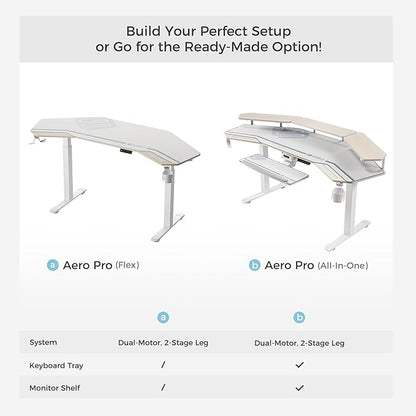 Build Your Perfect Setup
or Go for the Ready-Made Option!

a Aero Pro (Flex)

b Aero Pro (All-In-One)

| | a | b |
|---|---|---|
| System | Dual-Motor, 2-Stage Leg | Dual-Motor, 2-Stage Leg |
| Keyboard Tray | / | ✓ |
| Monitor Shelf | / | ✓ |